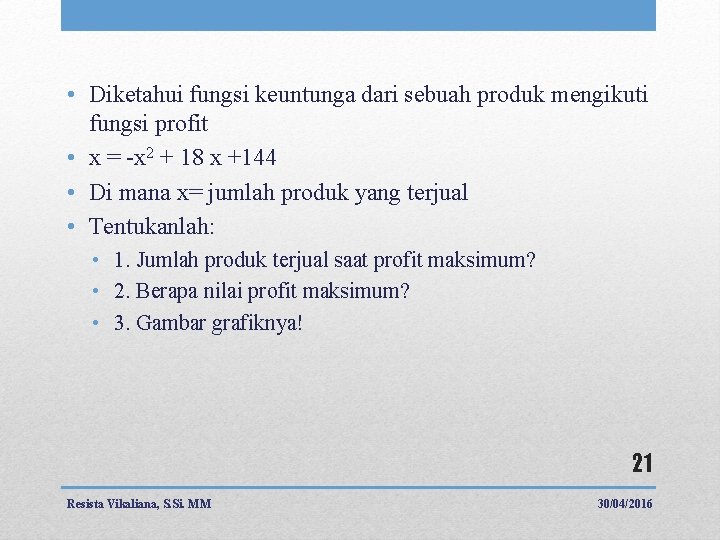 • Diketahui fungsi keuntunga dari sebuah produk mengikuti fungsi profit
• $x = -x^2 + 18x + 144$
• Di mana x= jumlah produk yang terjual
• Tentukanlah:
  • 1. Jumlah produk terjual saat profit maksimum?
  • 2. Berapa nilai profit maksimum?
  • 3. Gambar grafiknya!

21

Resista Vikaliana, S.Si. MM

30/04/2016